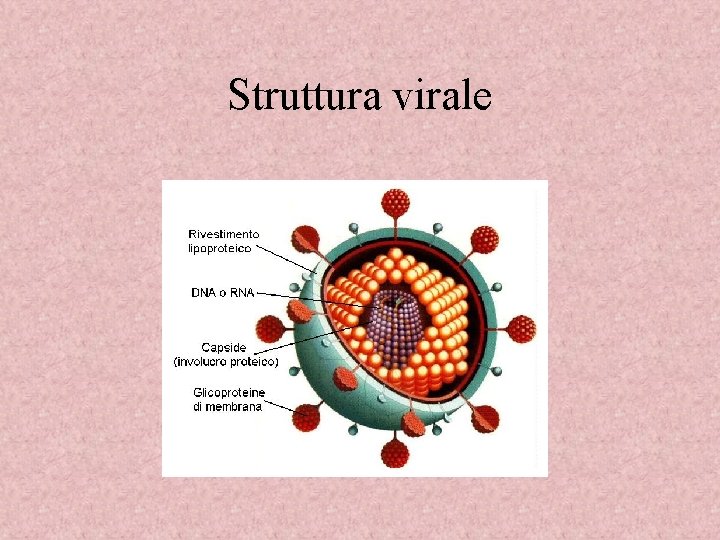 Struttura virale

Rivestimento lipoproteico

DNA o RNA

Capside (involucro proteico)

Glicoproteine di membrana